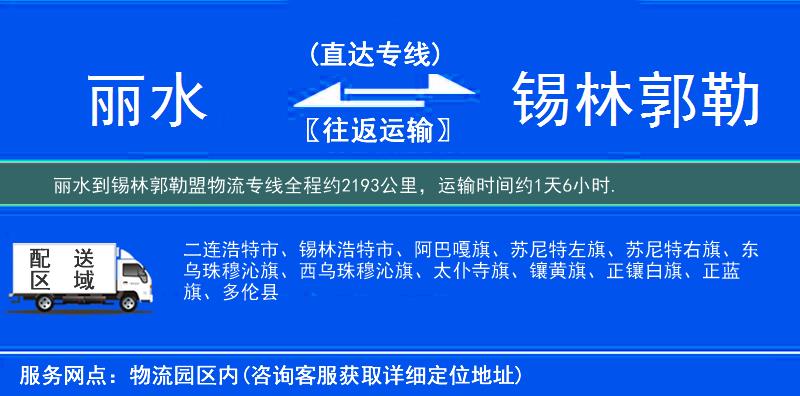 丽水

(直达专线)

〖往返运输〗

锡林郭勒

丽水到锡林郭勒盟物流专线全程约2193公里，运输时间约1天6小时.

配 送
区 域

二连浩特市、锡林浩特市、阿巴嘎旗、苏尼特左旗、苏尼特右旗、东乌珠穆沁旗、西乌珠穆沁旗、太仆寺旗、镶黄旗、正镶白旗、正蓝旗、多伦县

服务网点：物流园区内(咨询客服获取详细定位地址)